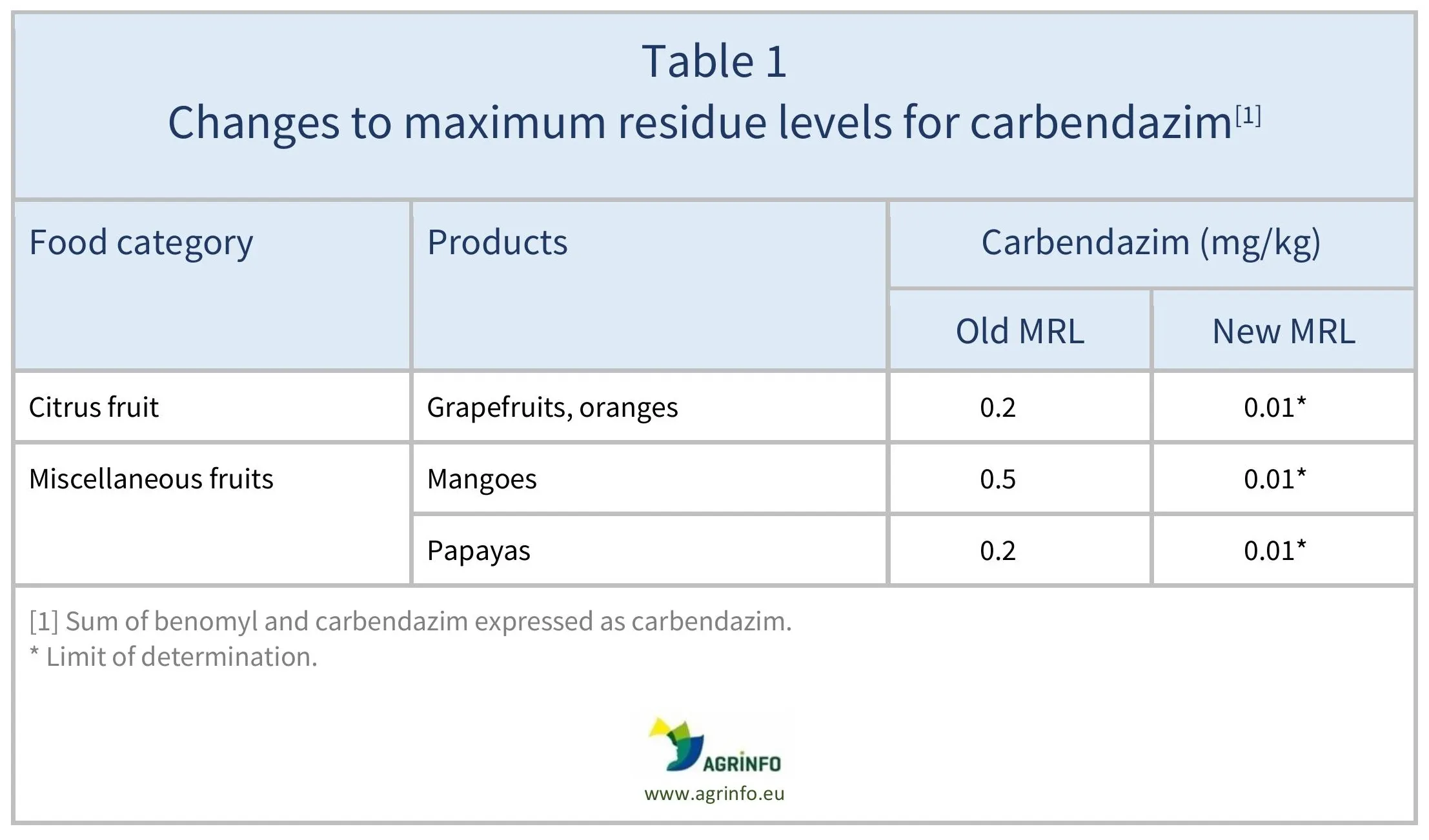 Table 1
Changes to maximum residue levels for carbendazim$^{[1]}$

| Food category | Products | Carbendazim (mg/kg) Old MRL | Carbendazim (mg/kg) New MRL |
|---|---|---|---|
| Citrus fruit | Grapefruits, oranges | 0.2 | 0.01* |
| Miscellaneous fruits | Mangoes | 0.5 | 0.01* |
| | Papayas | 0.2 | 0.01* |

[1] Sum of benomyl and carbendazim expressed as carbendazim.
* Limit of determination.

AGRINFO
www.agrinfo.eu